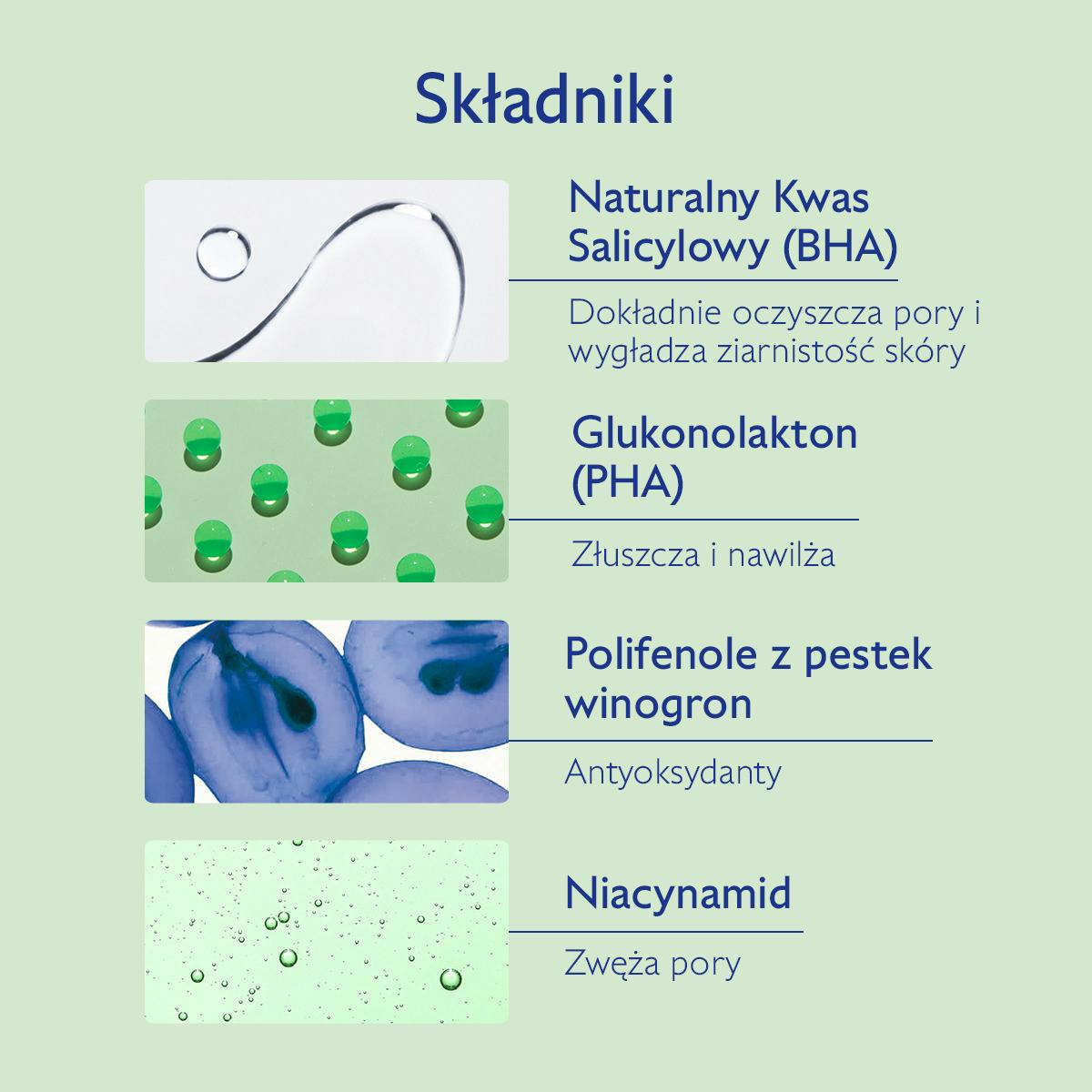 Składniki

Naturalny Kwas Salicylowy (BHA)

Dokładnie oczyszcza pory i wygładza ziarnistość skóry

Glukonolakton (PHA)

Złuszcza i nawilża

Polifenole z pestek winogron

Antyoksydanty

Niacynamid

Zwęża pory